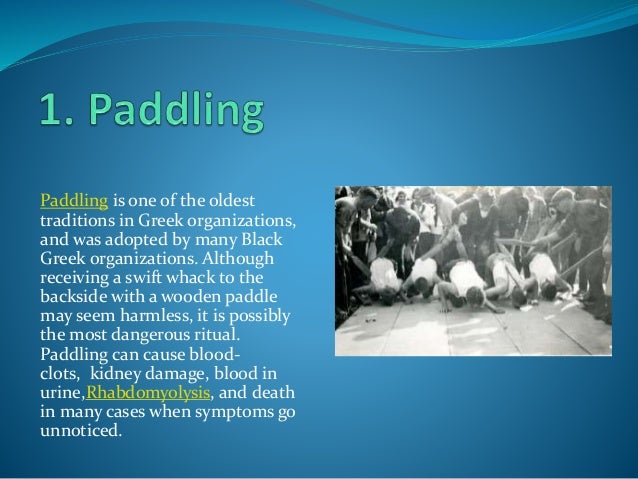 1. Paddling

Paddling is one of the oldest traditions in Greek organizations, and was adopted by many Black Greek organizations. Although receiving a swift whack to the backside with a wooden paddle may seem harmless, it is possibly the most dangerous ritual. Paddling can cause blood-clots,  kidney damage, blood in urine,Rhabdomyolysis, and death in many cases when symptoms go unnoticed.